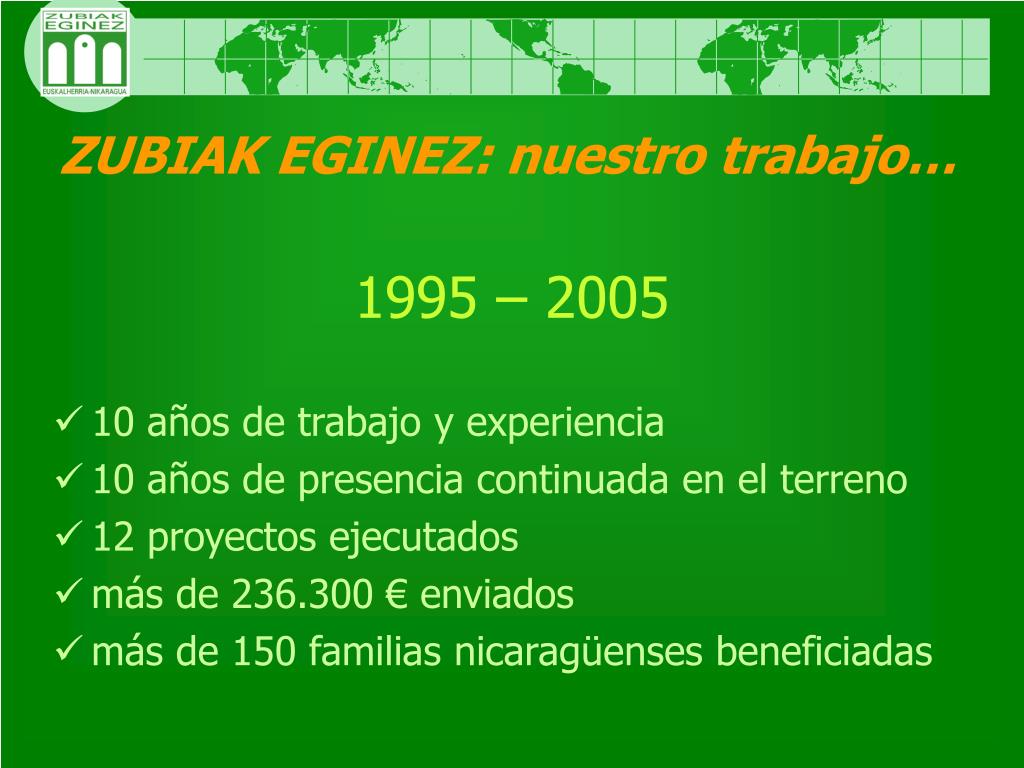 ZUBIAK EGINEZ
EUSKALHERRIA-NIKARAGUA

ZUBIAK EGINEZ: nuestro trabajo…

1995 – 2005

✓ 10 años de trabajo y experiencia
✓ 10 años de presencia continuada en el terreno
✓ 12 proyectos ejecutados
✓ más de 236.300 € enviados
✓ más de 150 familias nicaragüenses beneficiadas